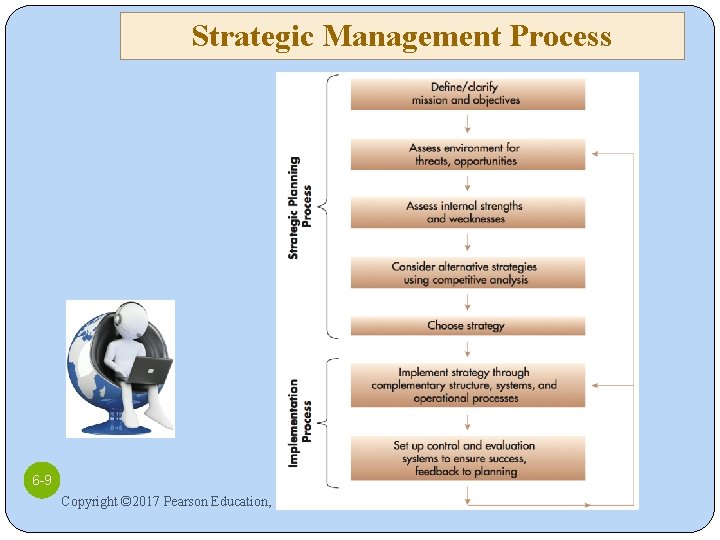 Strategic Management Process

Strategic Planning Process

Define/clarify mission and objectives

Assess environment for threats, opportunities

Assess internal strengths and weaknesses

Consider alternative strategies using competitive analysis

Choose strategy

Implementation Process

Implement strategy through complementary structure, systems, and operational processes

Set up control and evaluation systems to ensure success, feedback to planning

6-9

Copyright ©2017 Pearson Education,